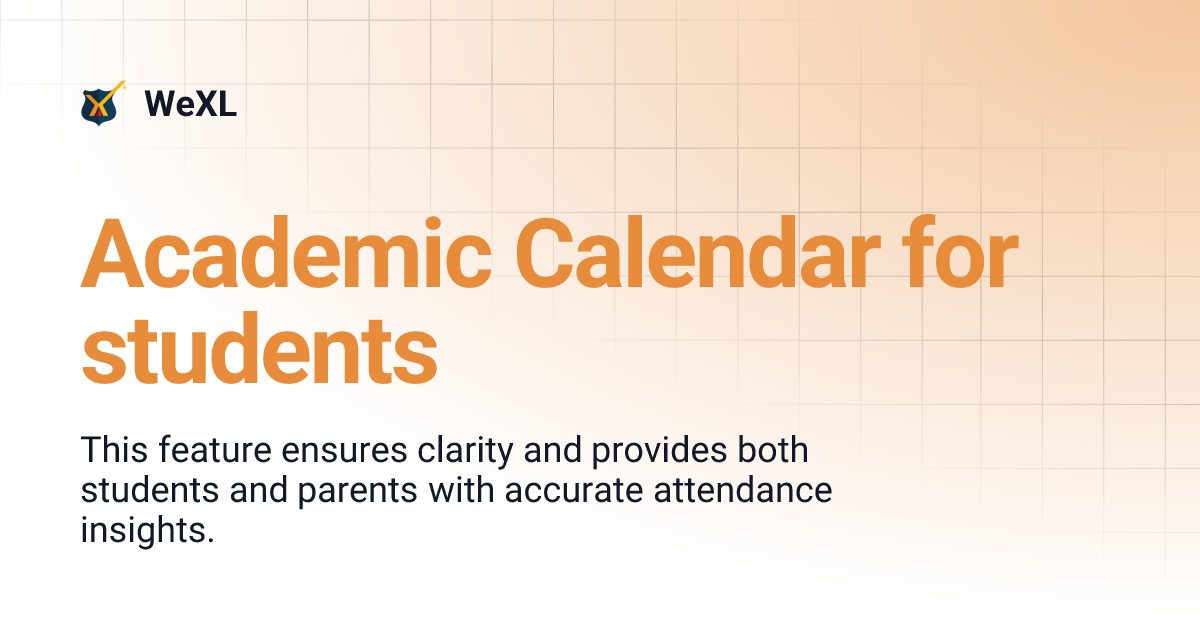 WeXL

Academic Calendar for students

This feature ensures clarity and provides both students and parents with accurate attendance insights.